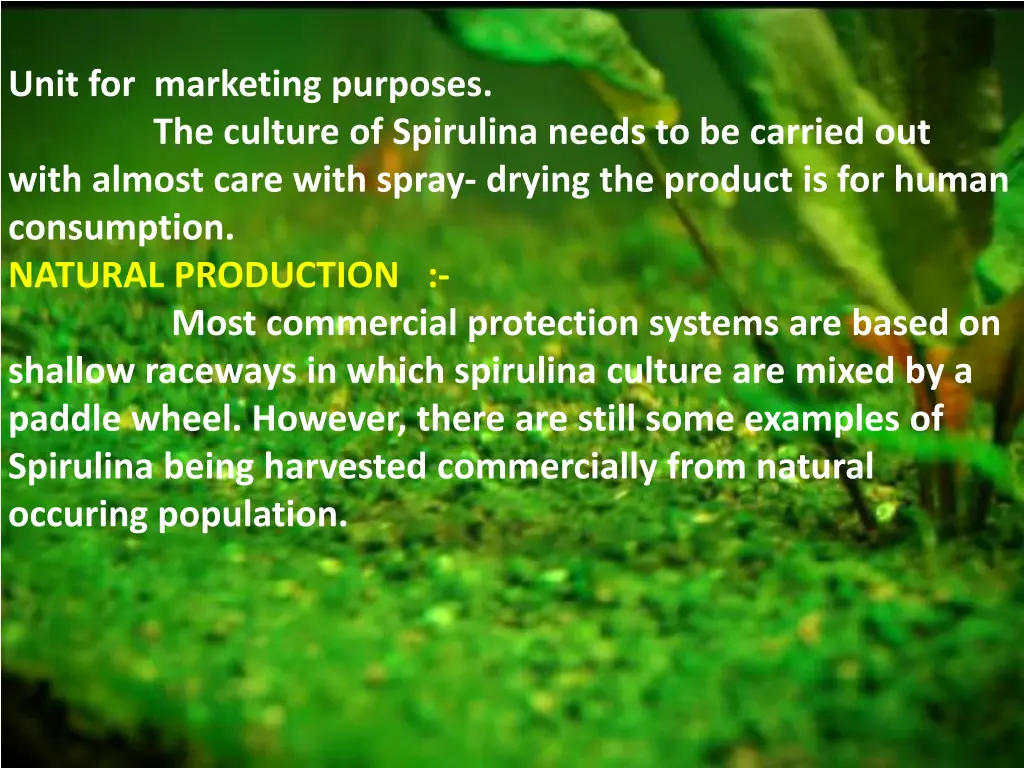 Unit for marketing purposes.

The culture of Spirulina needs to be carried out with almost care with spray- drying the product is for human consumption.

NATURAL PRODUCTION :-

Most commercial protection systems are based on shallow raceways in which spirulina culture are mixed by a paddle wheel. However, there are still some examples of Spirulina being harvested commercially from natural occuring population.